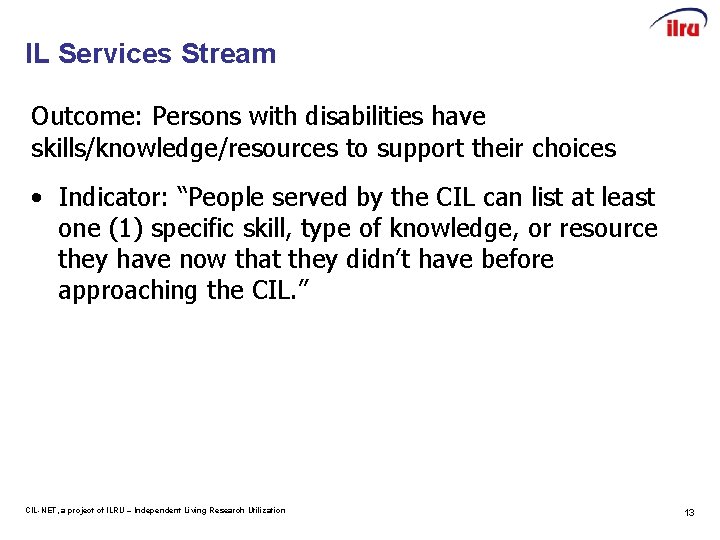 ilru

IL Services Stream

Outcome: Persons with disabilities have skills/knowledge/resources to support their choices

• Indicator: “People served by the CIL can list at least one (1) specific skill, type of knowledge, or resource they have now that they didn’t have before approaching the CIL.”

CIL-NET, a project of ILRU – Independent Living Research Utilization

13